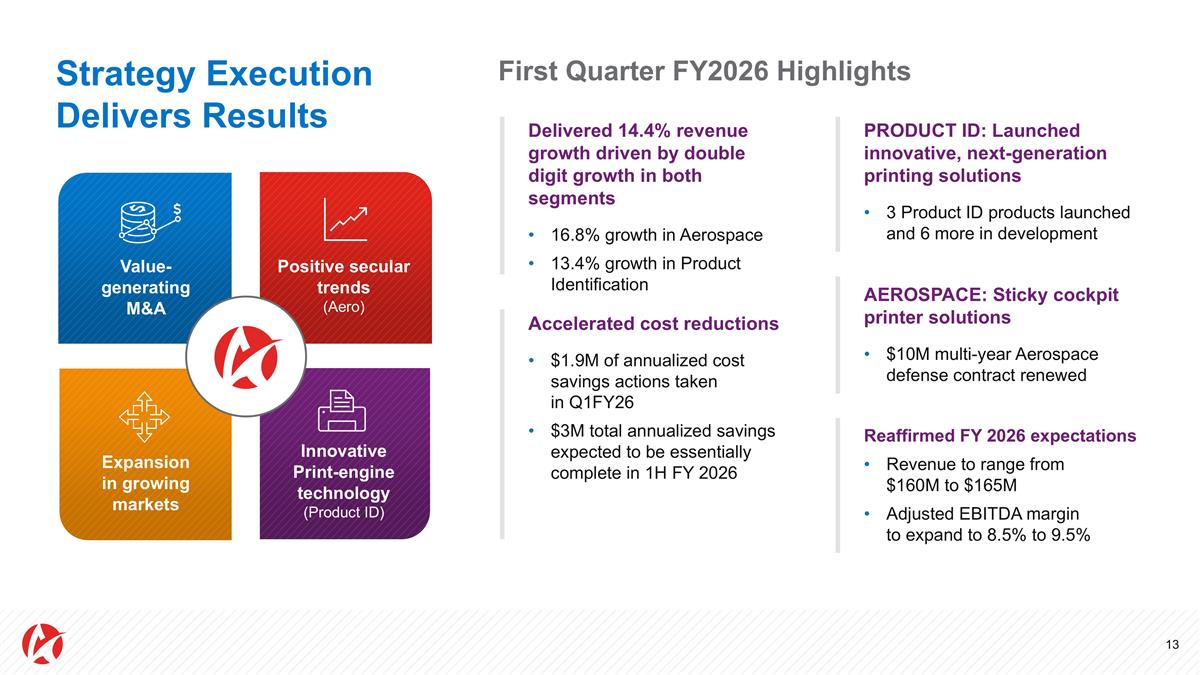 Strategy Execution Delivers Results

$

Value-generating M&A

Positive secular trends (Aero)

Expansion in growing markets

Innovative Print-engine technology (Product ID)

First Quarter FY2026 Highlights

Delivered 14.4% revenue growth driven by double digit growth in both segments

• 16.8% growth in Aerospace
• 13.4% growth in Product Identification

Accelerated cost reductions

• $1.9M of annualized cost savings actions taken in Q1FY26
• $3M total annualized savings expected to be essentially complete in 1H FY 2026

PRODUCT ID: Launched innovative, next-generation printing solutions

• 3 Product ID products launched and 6 more in development

AEROSPACE: Sticky cockpit printer solutions

• $10M multi-year Aerospace defense contract renewed

Reaffirmed FY 2026 expectations

• Revenue to range from $160M to $165M
• Adjusted EBITDA margin to expand to 8.5% to 9.5%

13